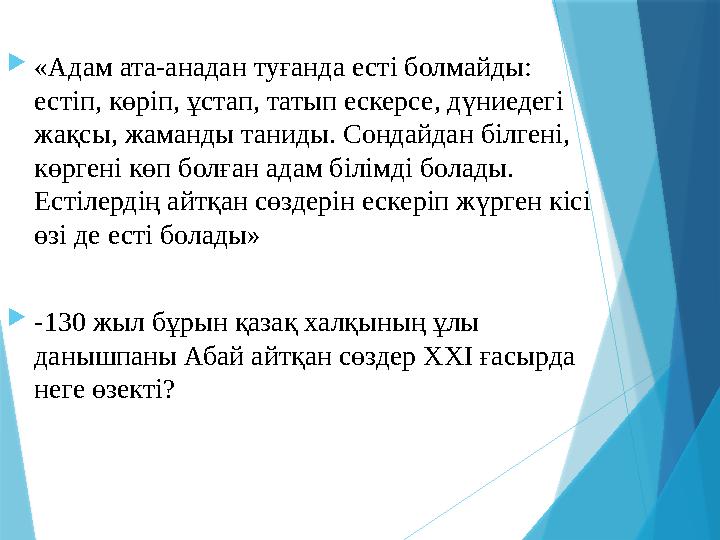 «Адам ата-анадан туғанда есті болмайды: естіп, көріп, ұстап, татып ескерсе, дүниедегі жақсы, жаманды таниды. Сондайдан білгені, көргені көп болған адам білімді болады. Естілердің айтқан сөздерін ескеріп жүрген кісі өзі де есті болады»

-130 жыл бұрын қазақ халқының ұлы данышпаны Абай айтқан сөздер XXI ғасырда неге өзекті?